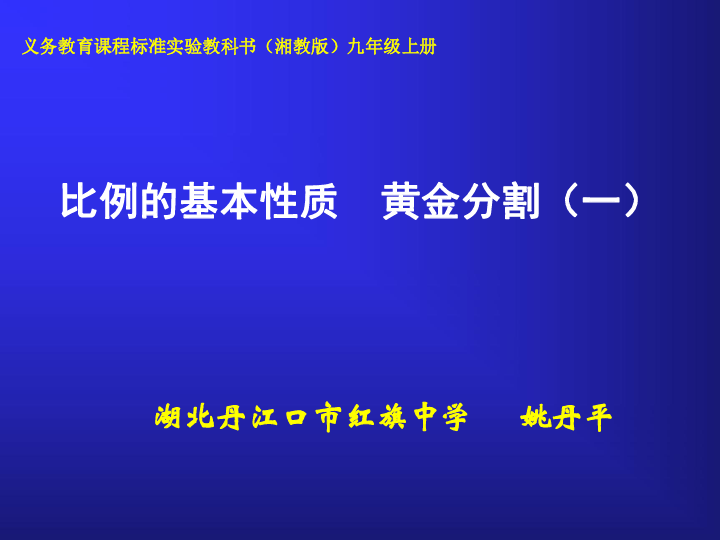 义务教育课程标准实验教科书（湘教版）九年级上册

比例的基本性质　黄金分割（一）

湖北丹江口市红旗中学　　姚丹平